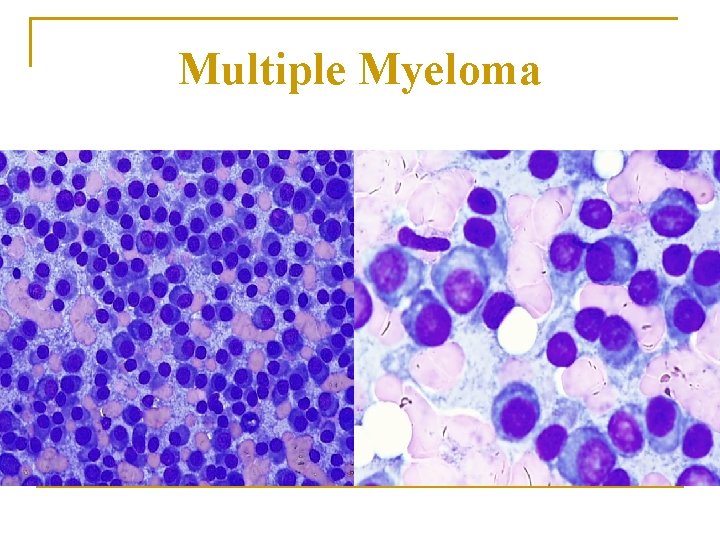 Multiple Myeloma